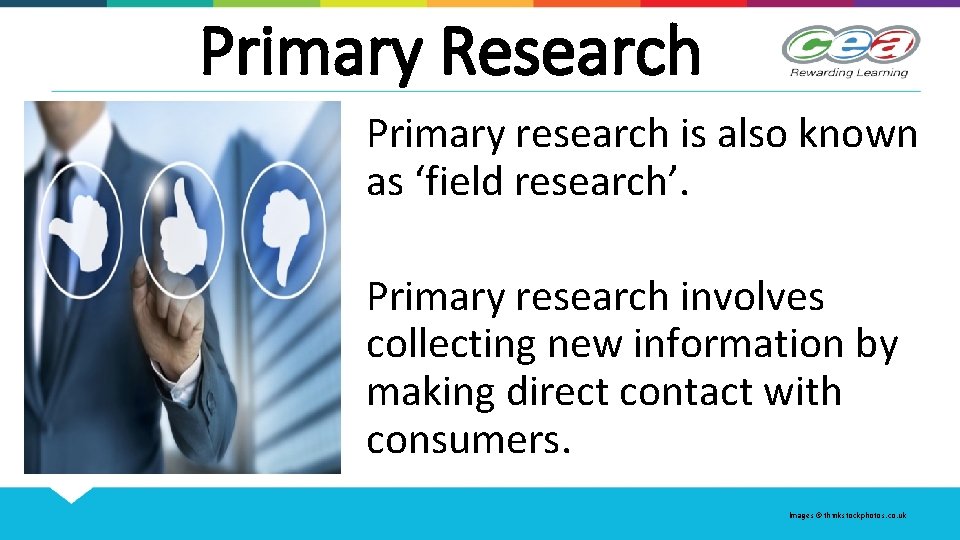 Primary Research

cea
Rewarding Learning

Primary research is also known as ‘field research’.

Primary research involves collecting new information by making direct contact with consumers.

Images © thinkstockphotos.co.uk